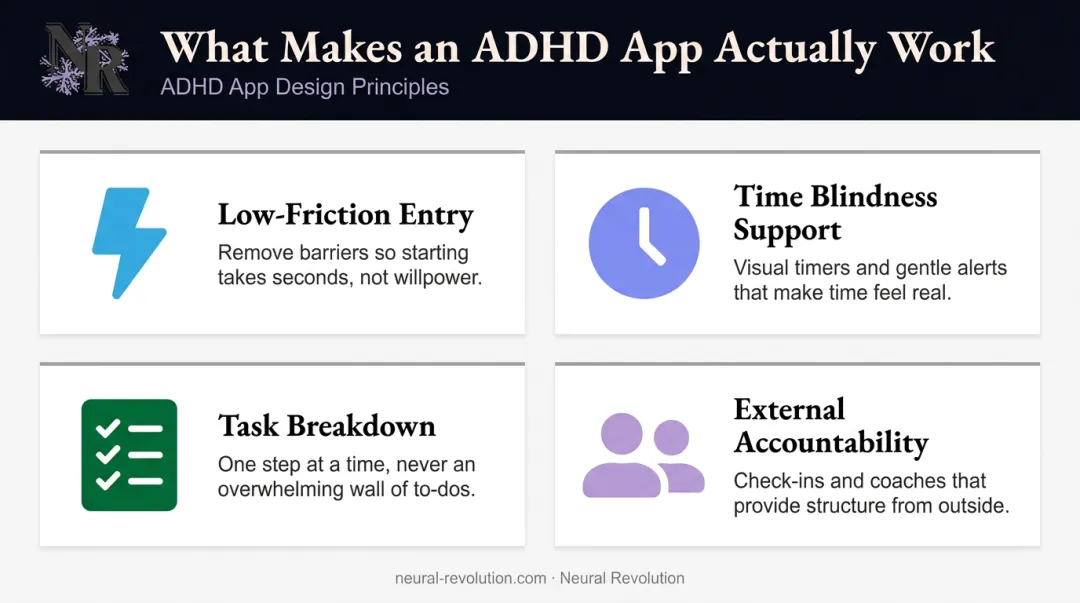 NR

What Makes an ADHD App Actually Work

ADHD App Design Principles

Low-Friction Entry

Remove barriers so starting takes seconds, not willpower.

Time Blindness Support

Visual timers and gentle alerts that make time feel real.

Task Breakdown

One step at a time, never an overwhelming wall of to-dos.

External Accountability

Check-ins and coaches that provide structure from outside.

neural-revolution.com · Neural Revolution